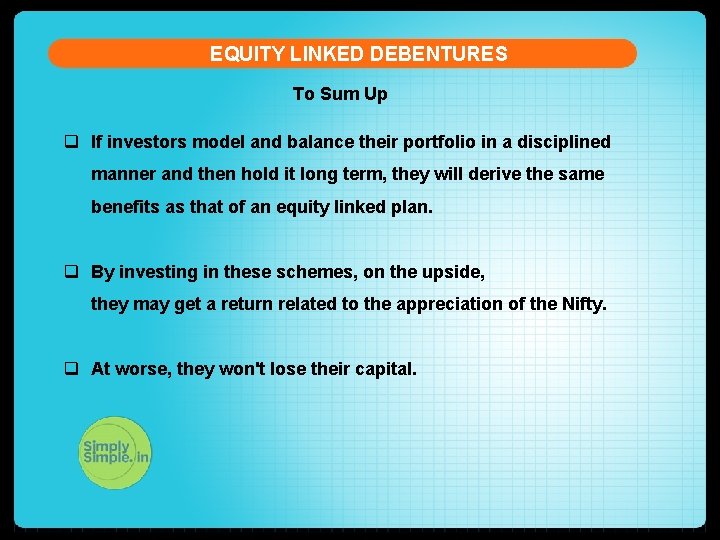 EQUITY LINKED DEBENTURES

To Sum Up

❑ If investors model and balance their portfolio in a disciplined manner and then hold it long term, they will derive the same benefits as that of an equity linked plan.

❑ By investing in these schemes, on the upside, they may get a return related to the appreciation of the Nifty.

❑ At worse, they won't lose their capital.

Simply Simple.in